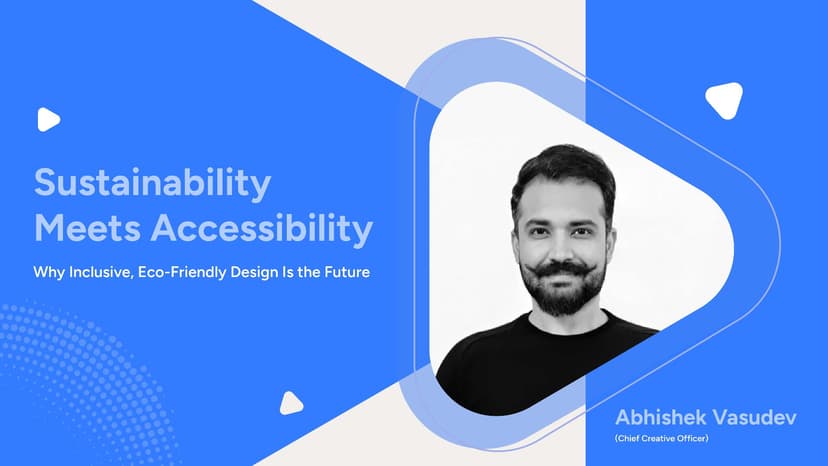 Sustainability Meets Accessibility

Why Inclusive, Eco-Friendly Design Is the Future

Abhishek Vasudev

(Chief Creative Officer)